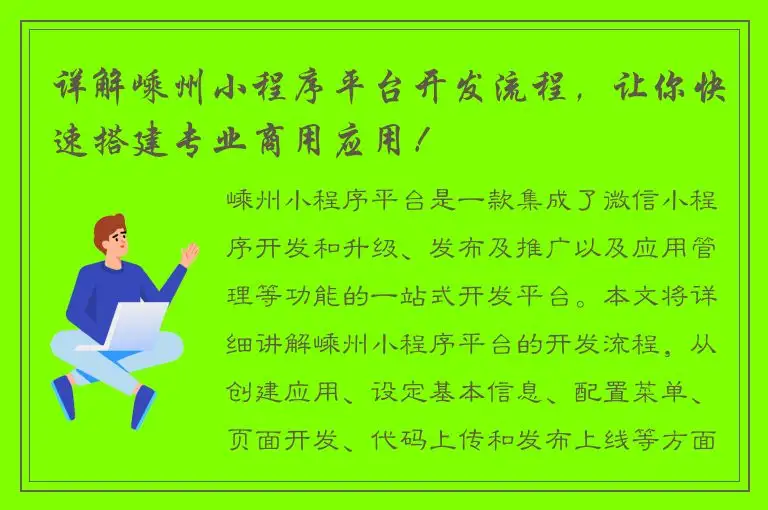 详解嵊州小程序平台开发流程，让你快速搭建专业商用应用！

嵊州小程序平台是一款集成了微信小程序开发和升级、发布及推广以及应用管理等功能的一站式开发平台。本文将详细讲解嵊州小程序平台的开发流程，从创建应用、设定基本信息、配置菜单、页面开发、代码上传和发布上线等方面